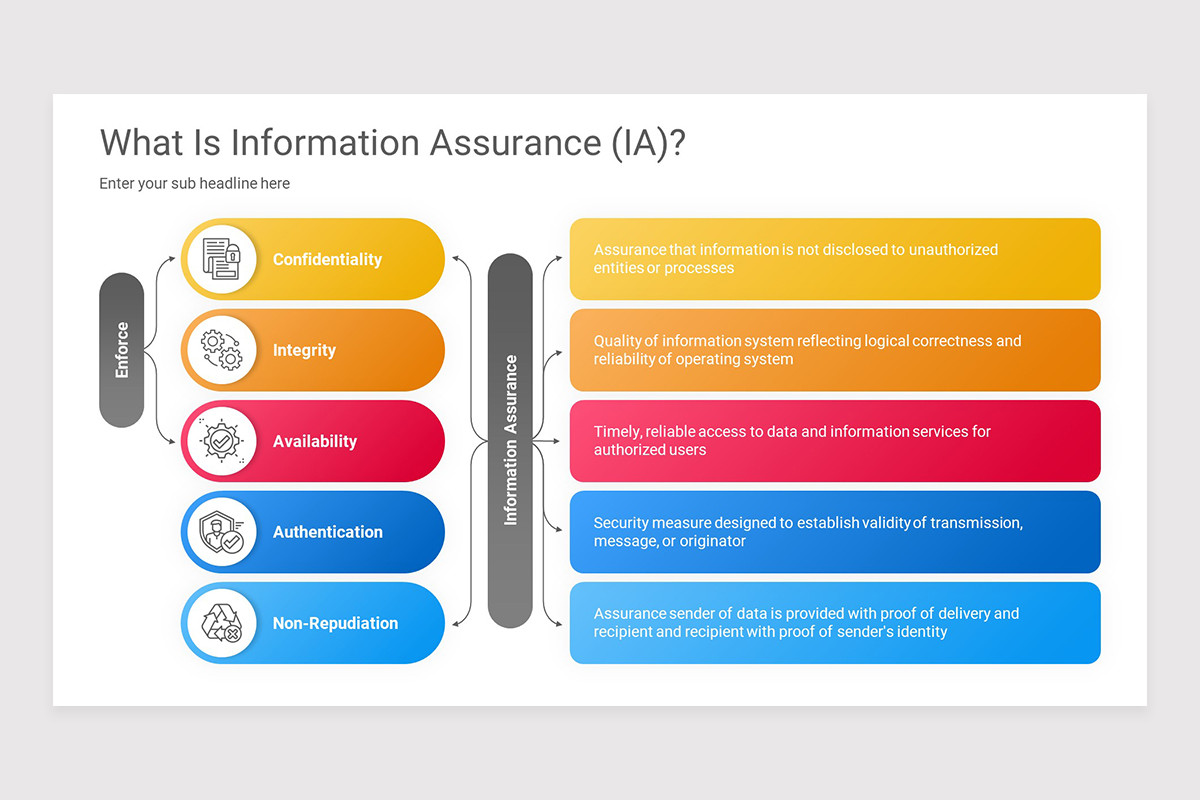 What Is Information Assurance (IA)?

Enter your sub headline here

Enforce

Confidentiality

Integrity

Availability

Authentication

Non-Repudiation

Information Assurance

Assurance that information is not disclosed to unauthorized entities or processes

Quality of information system reflecting logical correctness and reliability of operating system

Timely, reliable access to data and information services for authorized users

Security measure designed to establish validity of transmission, message, or originator

Assurance sender of data is provided with proof of delivery and recipient and recipient with proof of sender's identity